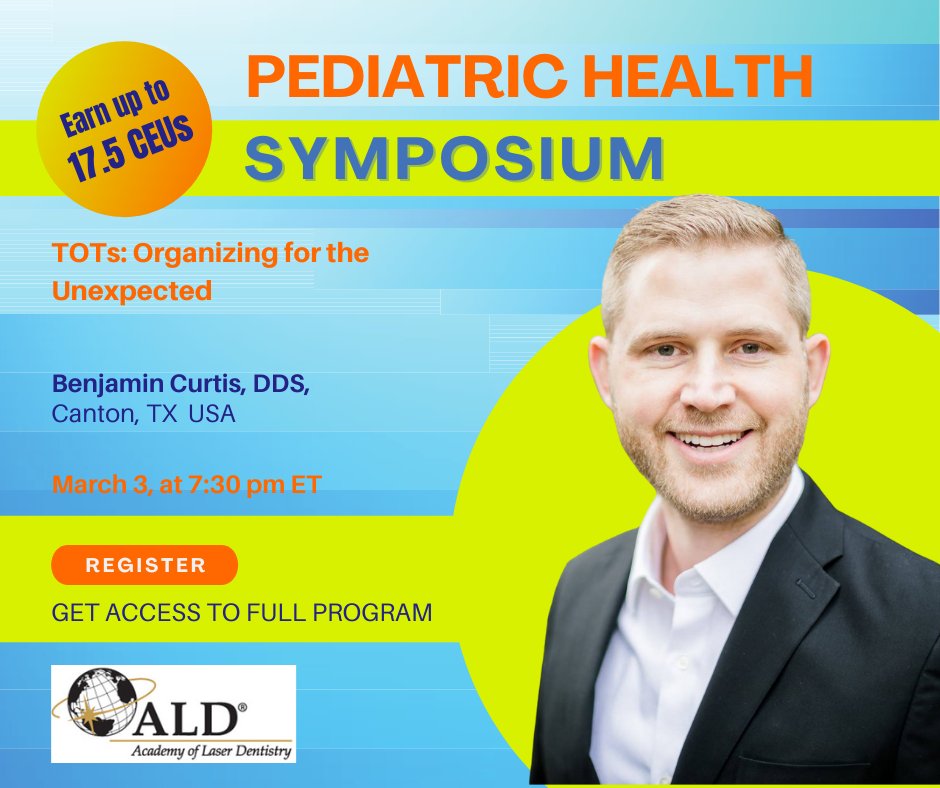 Earn up to 17.5 CEUs

PEDIATRIC HEALTH SYMPOSIUM

TOTs: Organizing for the Unexpected

Benjamin Curtis, DDS,
Canton, TX USA

March 3, at 7:30 pm ET

REGISTER

GET ACCESS TO FULL PROGRAM

ALD®
Academy of Laser Dentistry